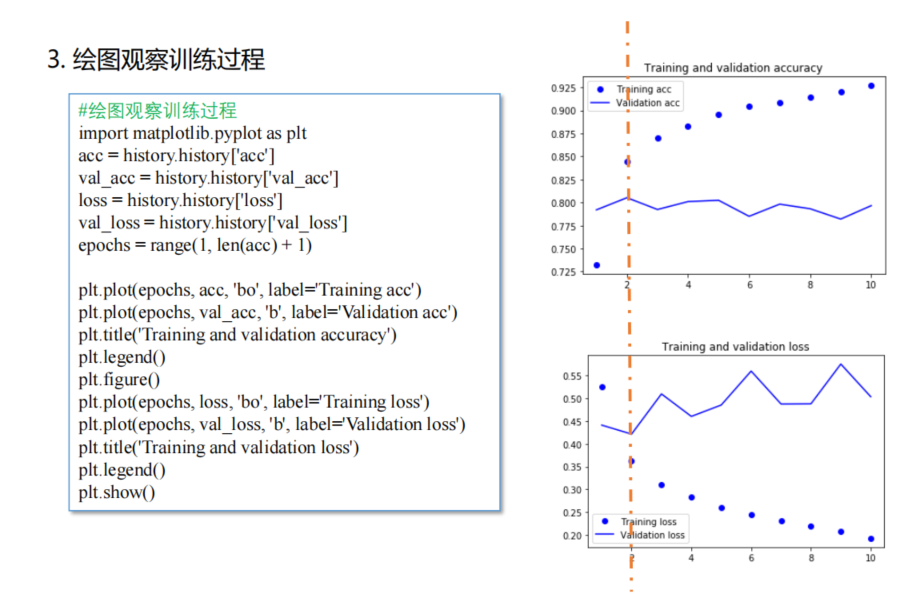 3. 绘图观察训练过程

#绘图观察训练过程
import matplotlib.pyplot as plt
acc = history.history['acc']
val_acc = history.history['val_acc']
loss = history.history['loss']
val_loss = history.history['val_loss']
epochs = range(1, len(acc) + 1)

plt.plot(epochs, acc, 'bo', label='Training acc')
plt.plot(epochs, val_acc, 'b', label='Validation acc')
plt.title('Training and validation accuracy')
plt.legend()
plt.figure()
plt.plot(epochs, loss, 'bo', label='Training loss')
plt.plot(epochs, val_loss, 'b', label='Validation loss')
plt.title('Training and validation loss')
plt.legend()
plt.show()

Training and validation accuracy
Training acc
Validation acc
0.925
0.900
0.875
0.850
0.825
0.800
0.775
0.750
0.725
2
4
6
8
10

Training and validation loss
0.55
0.50
0.45
0.40
0.35
0.30
0.25
0.20
Training loss
Validation loss
2
4
6
8
10